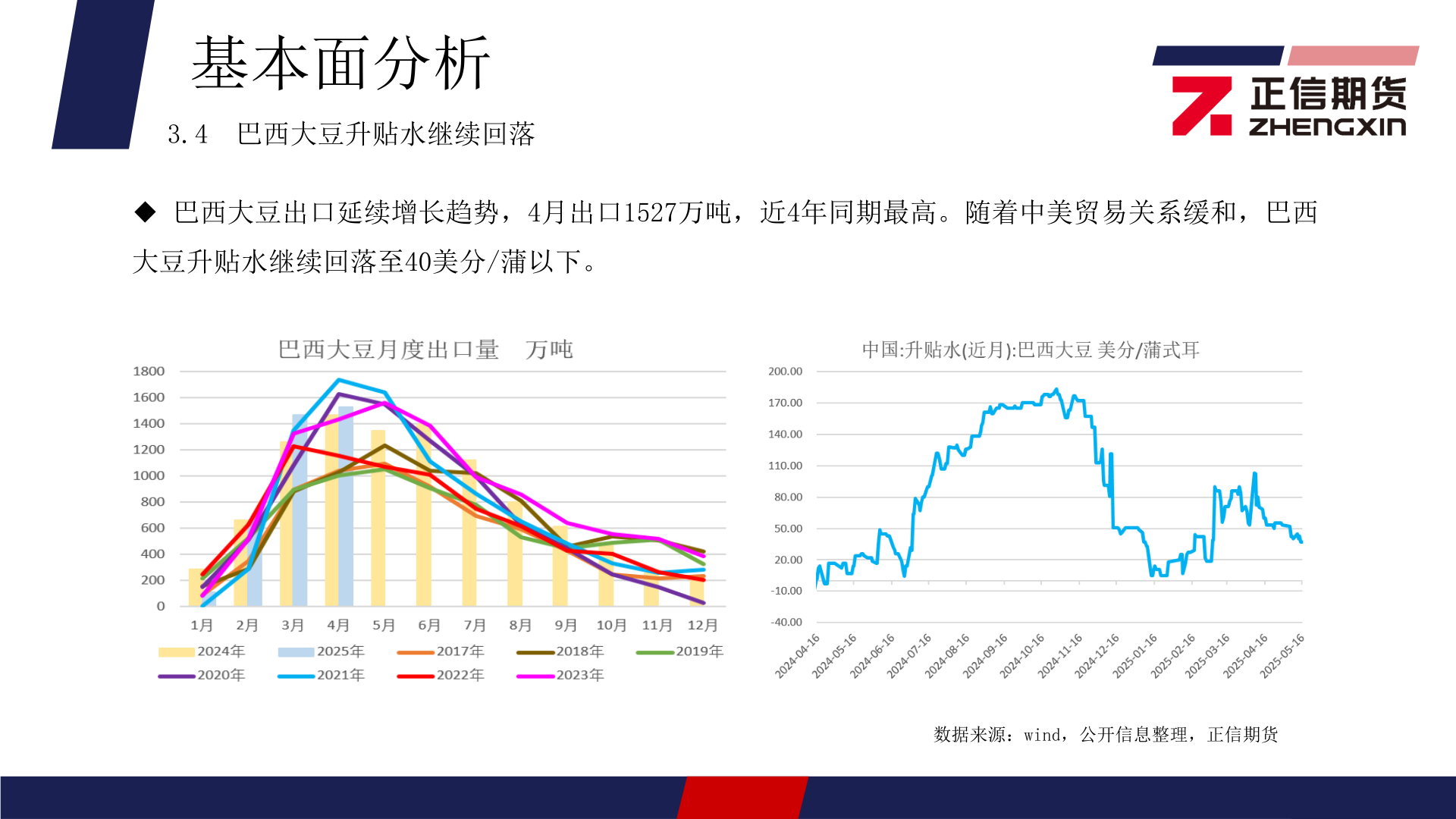 基本面分析

3.4 巴西大豆升贴水继续回落

正信期货
ZHENGXIN

◆ 巴西大豆出口延续增长趋势，4月出口1527万吨，近4年同期最高。随着中美贸易关系缓和，巴西大豆升贴水继续回落至40美分/蒲以下。

巴西大豆月度出口量 万吨

1800
1600
1400
1200
1000
800
600
400
200
0

1月 2月 3月 4月 5月 6月 7月 8月 9月 10月 11月 12月

2024年 2025年 2017年 2018年 2019年
2020年 2021年 2022年 2023年

中国:升贴水(近月):巴西大豆 美分/蒲式耳

200.00
170.00
140.00
110.00
80.00
50.00
20.00
-10.00
-40.00

2024-04-16 2024-05-16 2024-06-16 2024-07-16 2024-08-16 2024-09-16 2024-10-16 2024-11-16 2024-12-16 2025-01-16 2025-02-16 2025-03-16 2025-04-16 2025-05-16

数据来源：wind，公开信息整理，正信期货